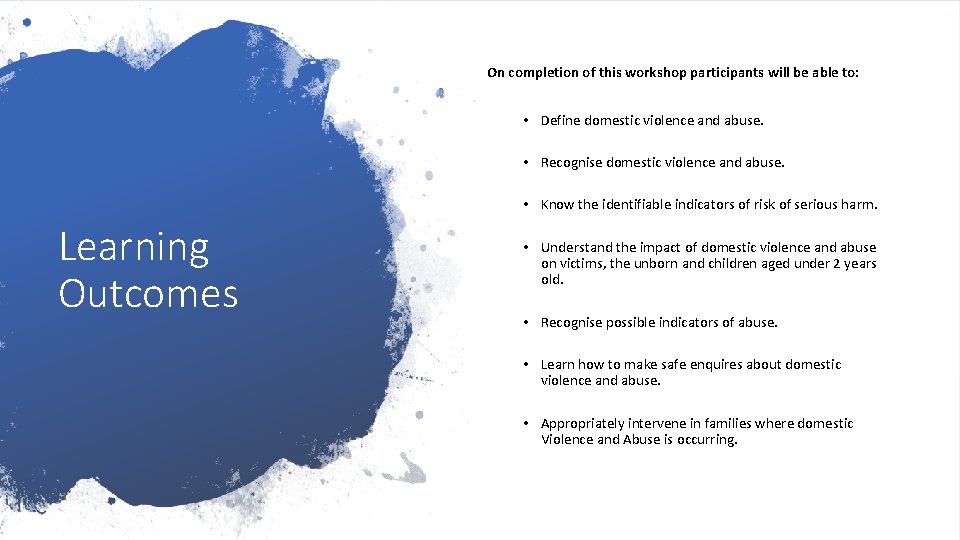 Learning Outcomes

On completion of this workshop participants will be able to:

• Define domestic violence and abuse.

• Recognise domestic violence and abuse.

• Know the identifiable indicators of risk of serious harm.

• Understand the impact of domestic violence and abuse on victims, the unborn and children aged under 2 years old.

• Recognise possible indicators of abuse.

• Learn how to make safe enquires about domestic violence and abuse.

• Appropriately intervene in families where domestic Violence and Abuse is occurring.